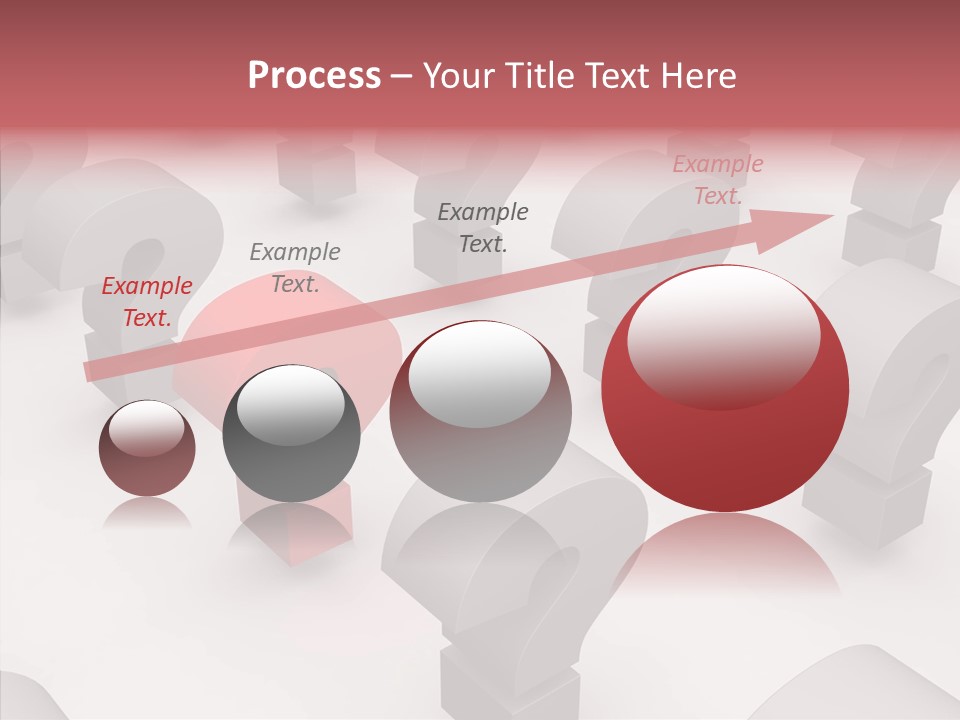 Process – Your Title Text Here

Example Text.

Example Text.

Example Text.

Example Text.